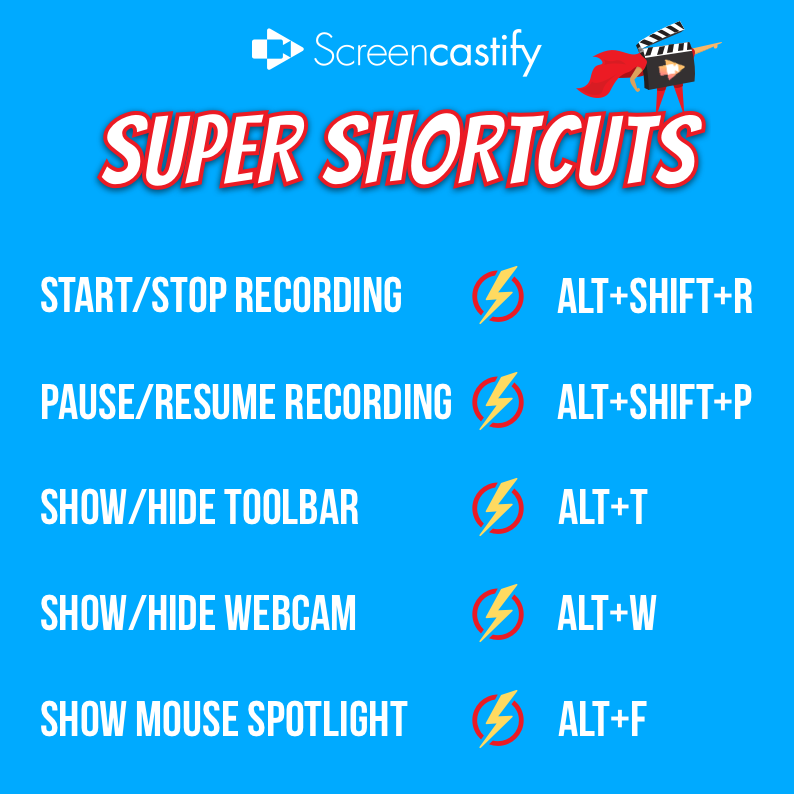 Screencastify

SUPER SHORTCUTS

START/STOP RECORDING ALT+SHIFT+R

PAUSE/RESUME RECORDING ALT+SHIFT+P

SHOW/HIDE TOOLBAR ALT+T

SHOW/HIDE WEBCAM ALT+W

SHOW MOUSE SPOTLIGHT ALT+F